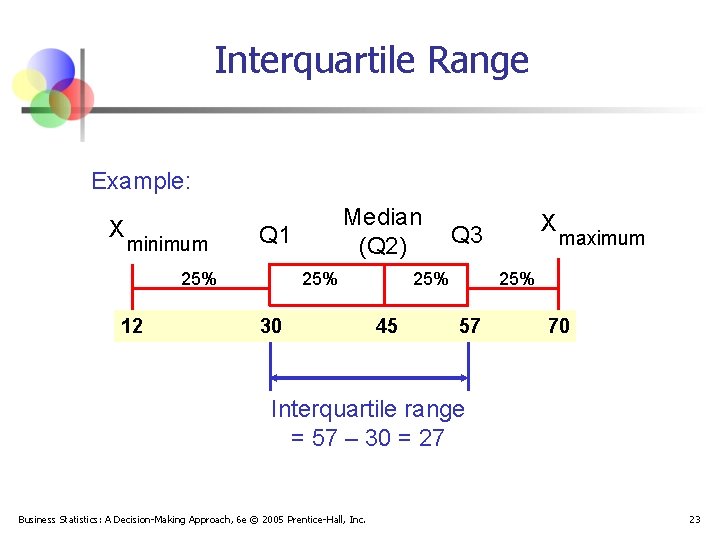 Interquartile Range

Example:

$X_{minimum}$

Q1

Median (Q2)

Q3

$X_{maximum}$

25%

25%

25%

25%

12

30

45

57

70

Interquartile range = 57 – 30 = 27

Business Statistics: A Decision-Making Approach, 6e © 2005 Prentice-Hall, Inc.

23